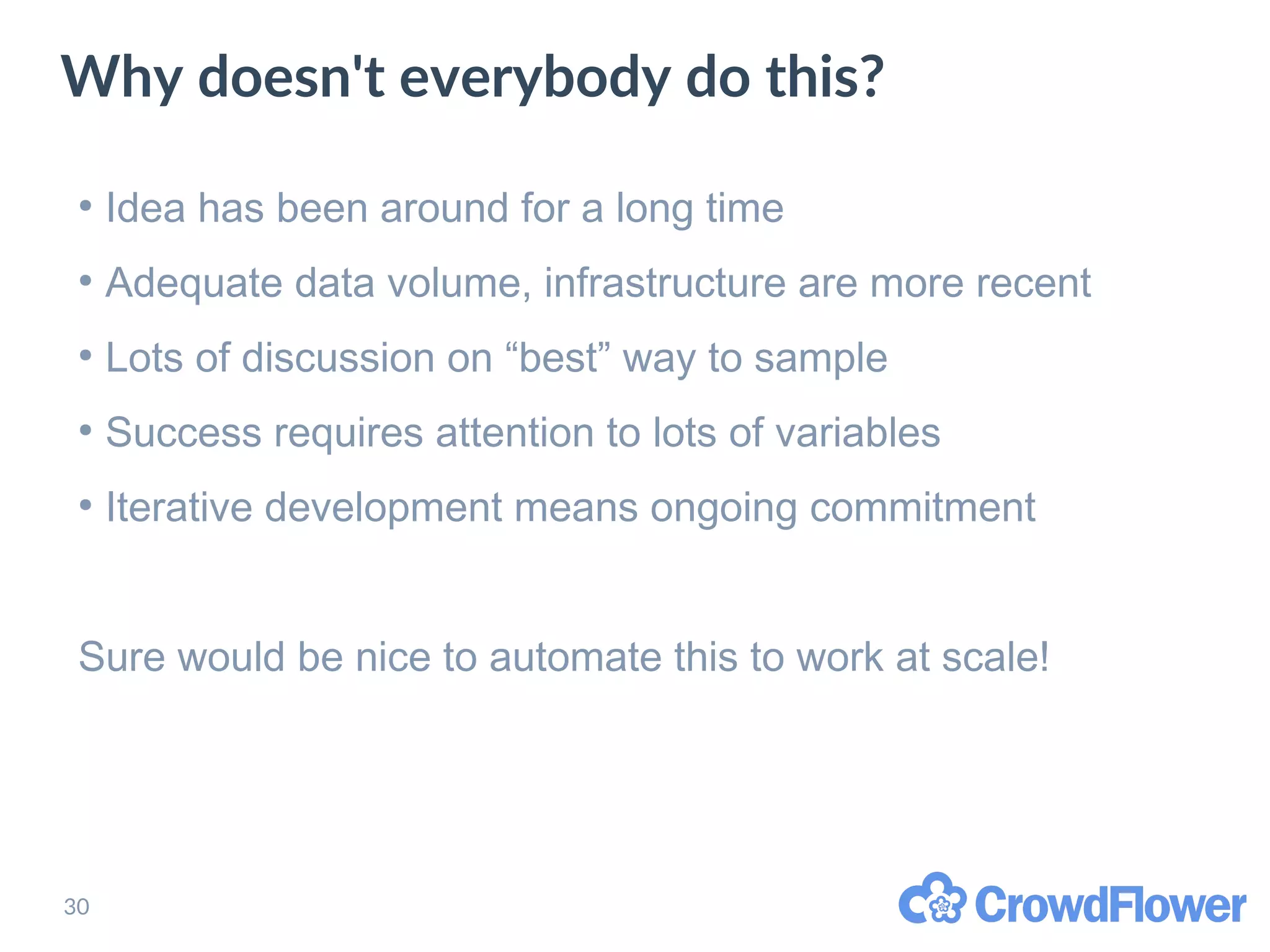 Why doesn't everybody do this?

• Idea has been around for a long time
• Adequate data volume, infrastructure are more recent
• Lots of discussion on “best” way to sample
• Success requires attention to lots of variables
• Iterative development means ongoing commitment

Sure would be nice to automate this to work at scale!

30

CrowdFlower